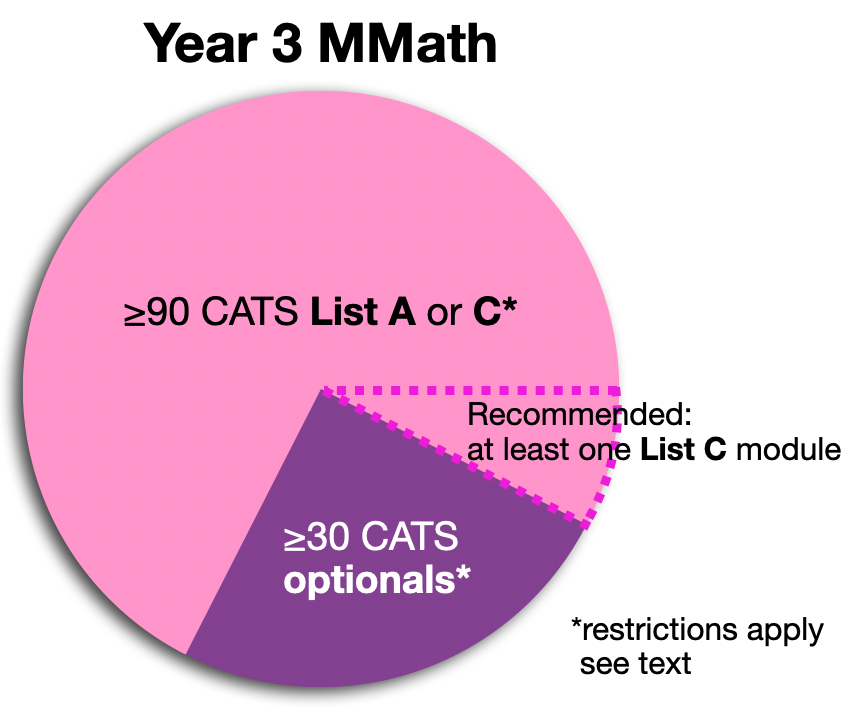 Year 3 MMath

≥90 CATS List A or C*

Recommended:
at least one List C module

≥30 CATS
optionals*

*restrictions apply
see text